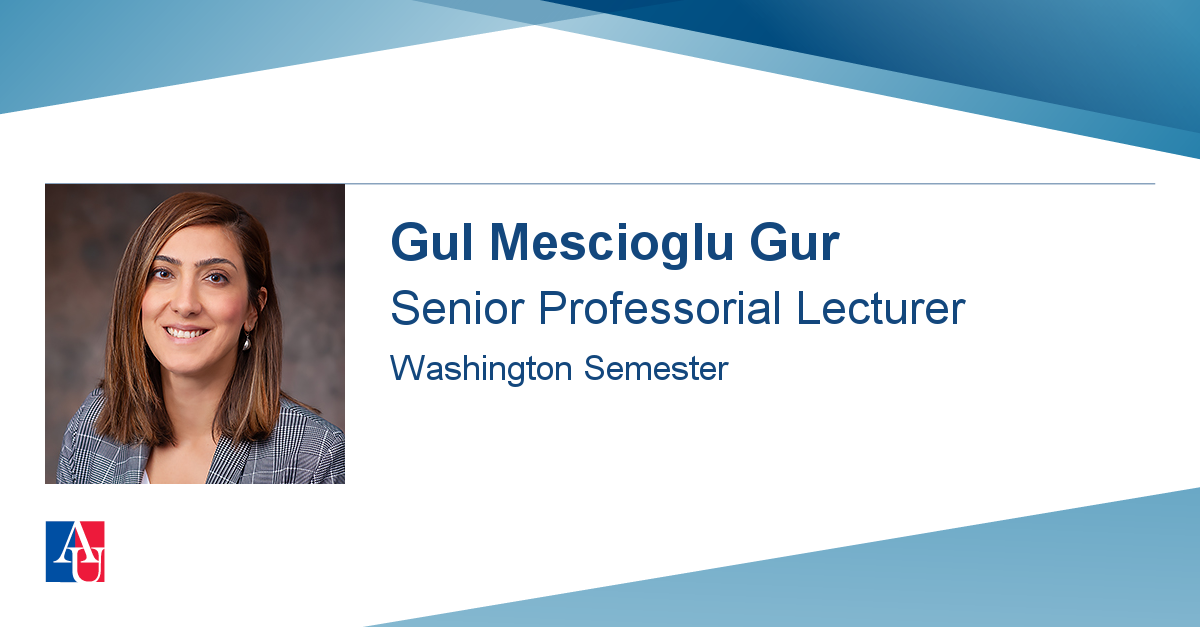 Gul Mescioglu Gur

Senior Professorial Lecturer

Washington Semester

AU